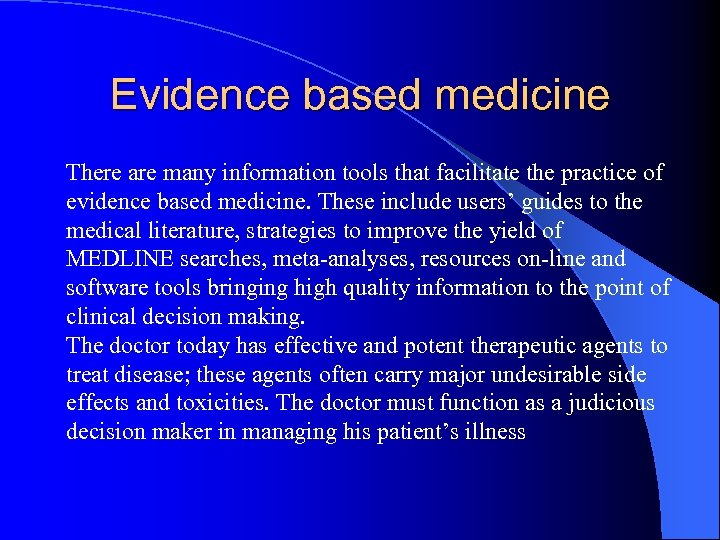 Evidence based medicine

There are many information tools that facilitate the practice of evidence based medicine. These include users’ guides to the medical literature, strategies to improve the yield of MEDLINE searches, meta-analyses, resources on-line and software tools bringing high quality information to the point of clinical decision making.

The doctor today has effective and potent therapeutic agents to treat disease; these agents often carry major undesirable side effects and toxicities. The doctor must function as a judicious decision maker in managing his patient’s illness